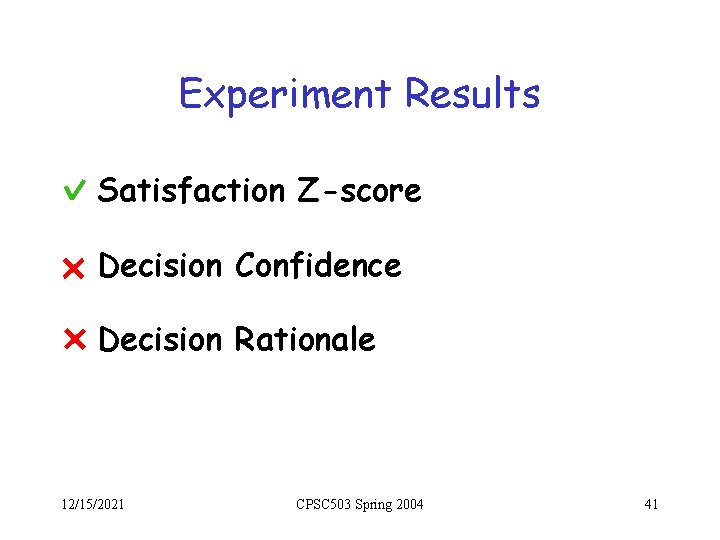 Experiment Results

✓ Satisfaction Z-score

✗ Decision Confidence

✗ Decision Rationale

12/15/2021 CPSC503 Spring 2004 41